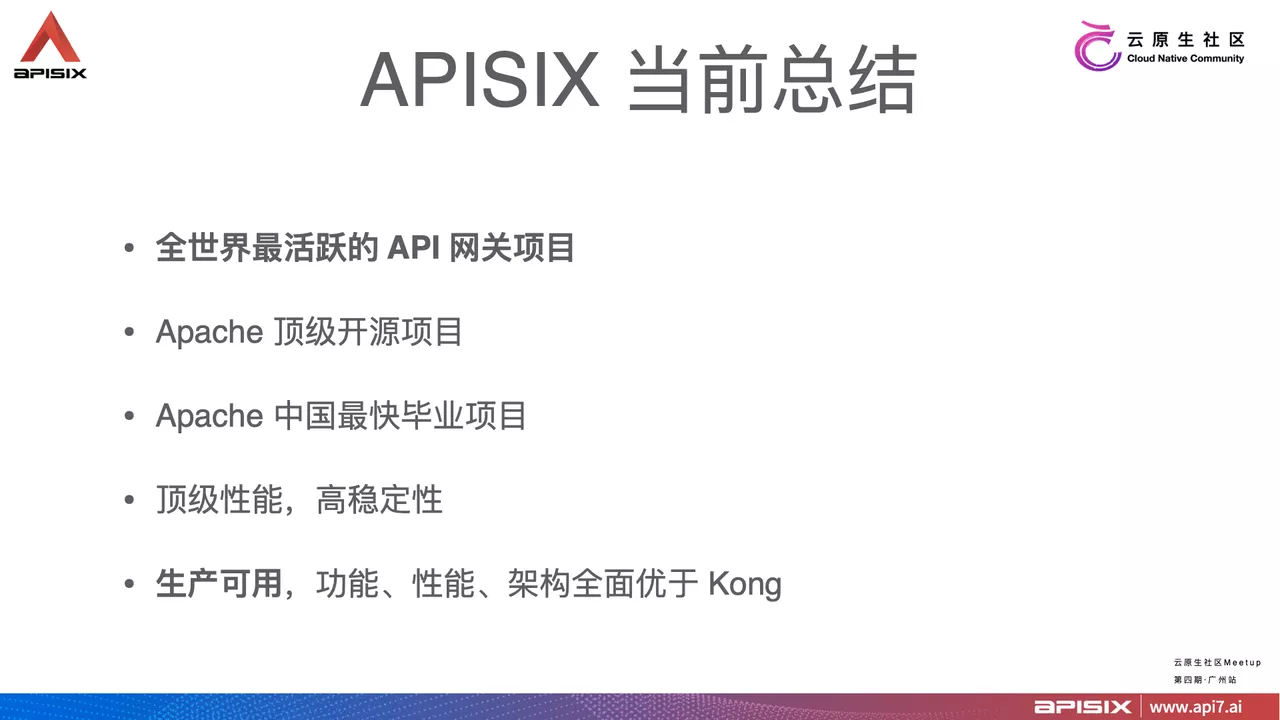 APISIX

云原生社区
Cloud Native Community

APISIX 当前总结

• 全世界最活跃的 API 网关项目

• Apache 顶级开源项目

• Apache 中国最快毕业项目

• 顶级性能，高稳定性

• 生产可用，功能、性能、架构全面优于 Kong

云原生社区Meetup
第四期·广州站

APISIX | www.api7.ai